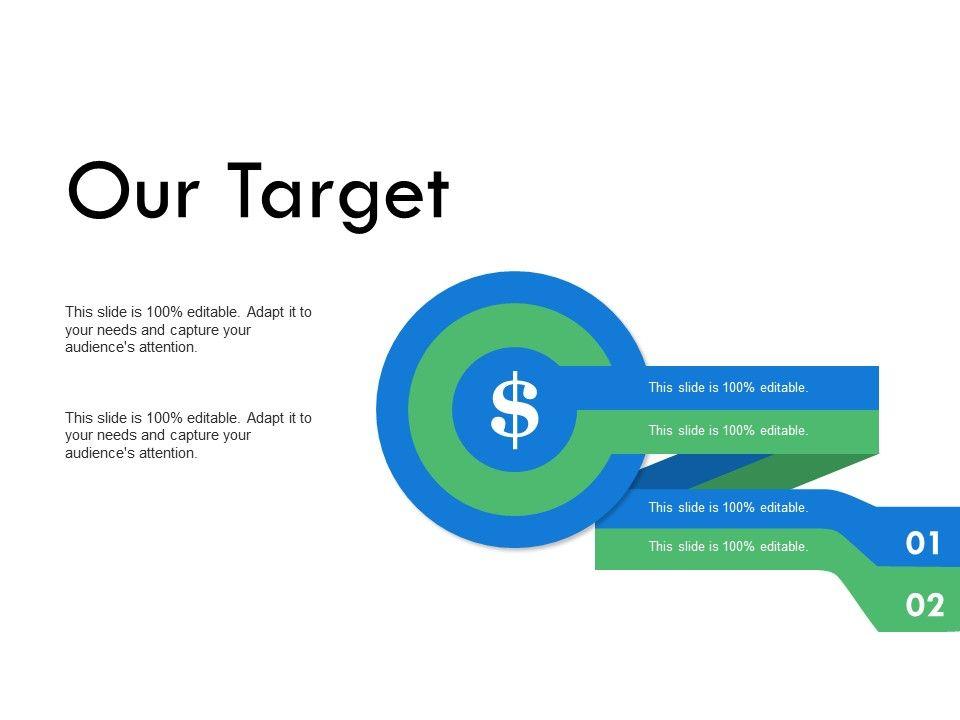 Our Target

This slide is 100% editable. Adapt it to your needs and capture your audience's attention.

This slide is 100% editable. Adapt it to your needs and capture your audience's attention.

$

This slide is 100% editable.

This slide is 100% editable.

This slide is 100% editable.

This slide is 100% editable.

01

02